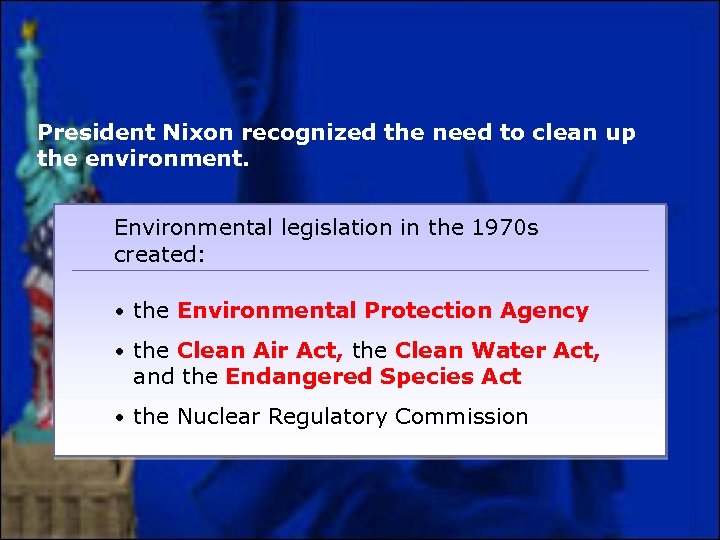 President Nixon recognized the need to clean up the environment.

Environmental legislation in the 1970s created:

• the Environmental Protection Agency

• the Clean Air Act, the Clean Water Act, and the Endangered Species Act

• the Nuclear Regulatory Commission